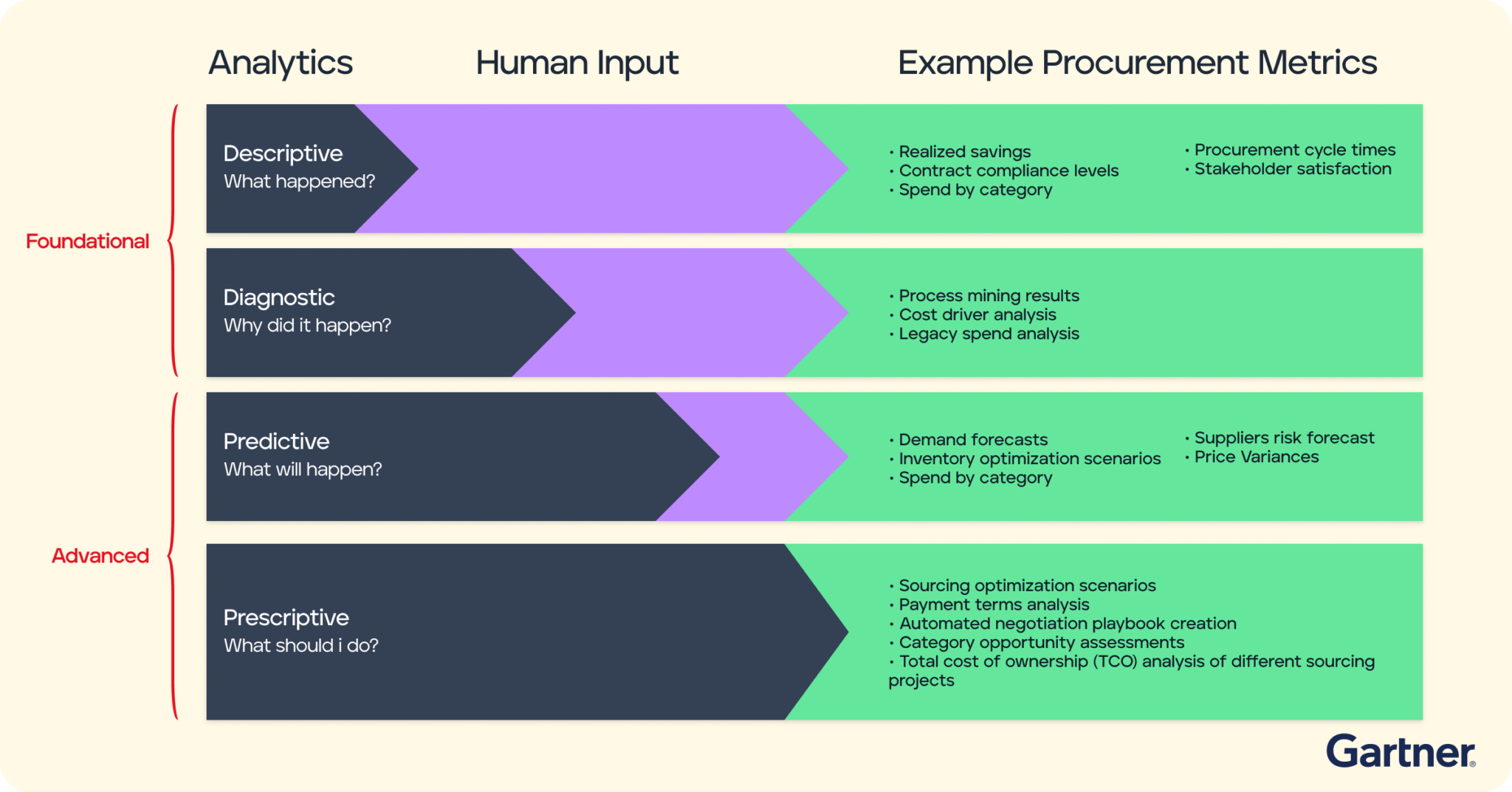 Analytics Human Input Example Procurement Metrics

Foundational

Descriptive
What happened?

• Realized savings
• Contract compliance levels
• Spend by category

• Procurement cycle times
• Stakeholder satisfaction

Diagnostic
Why did it happen?

• Process mining results
• Cost driver analysis
• Legacy spend analysis

Advanced

Predictive
What will happen?

• Demand forecasts
• Inventory optimization scenarios
• Spend by category

• Suppliers risk forecast
• Price Variances

Prescriptive
What should i do?

• Sourcing optimization scenarios
• Payment terms analysis
• Automated negotiation playbook creation
• Category opportunity assessments
• Total cost of ownership (TCO) analysis of different sourcing projects

Gartner®